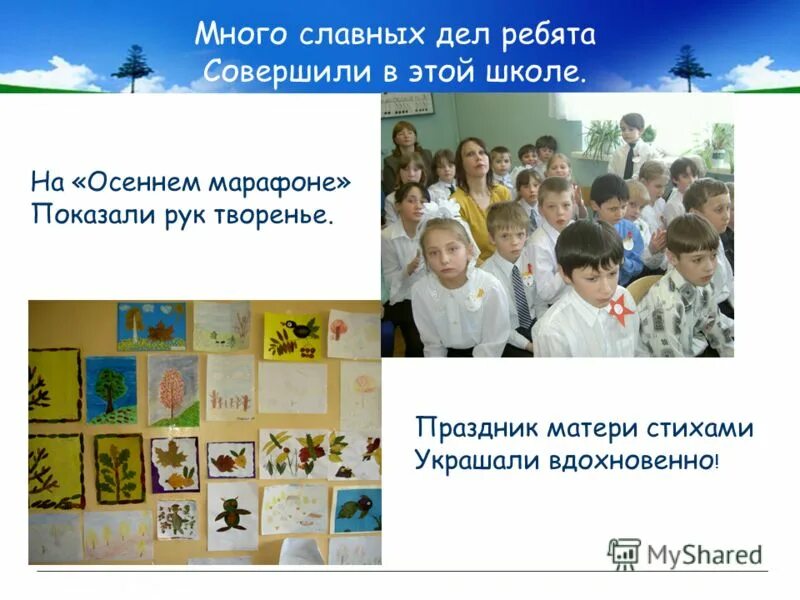 Много славных дел ребята
Совершили в этой школе.

На «Осеннем марафоне»
Показали рук творенье.

Праздник матери стихами
Украшали вдохновенно!

MyShared